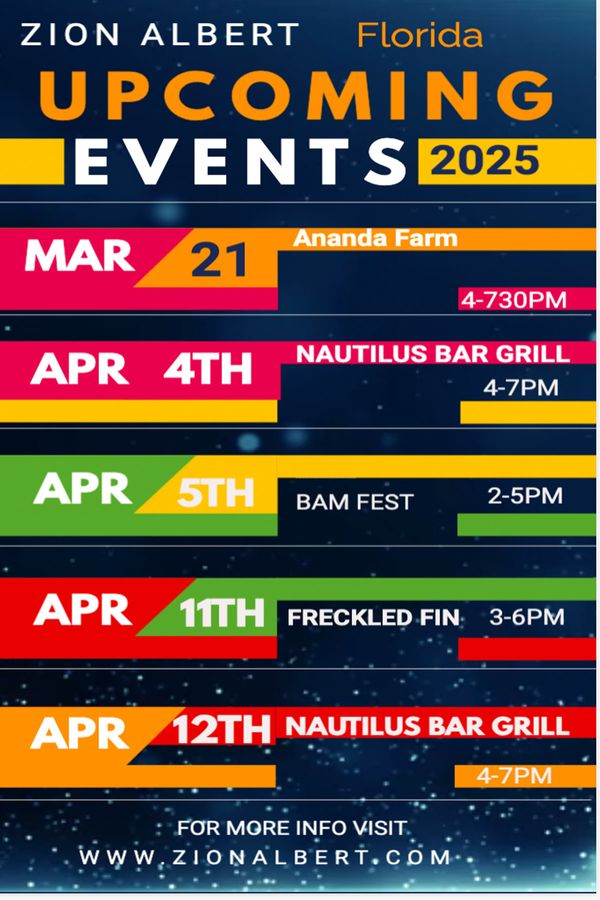 ZION ALBERT Florida

UPCOMING EVENTS 2025

MAR 21 Ananda Farm 4-730PM

APR 4TH NAUTILUS BAR GRILL 4-7PM

APR 5TH BAM FEST 2-5PM

APR 11TH FRECKLED FIN 3-6PM

APR 12TH NAUTILUS BAR GRILL 4-7PM

FOR MORE INFO VISIT
WWW.ZIONALBERT.COM